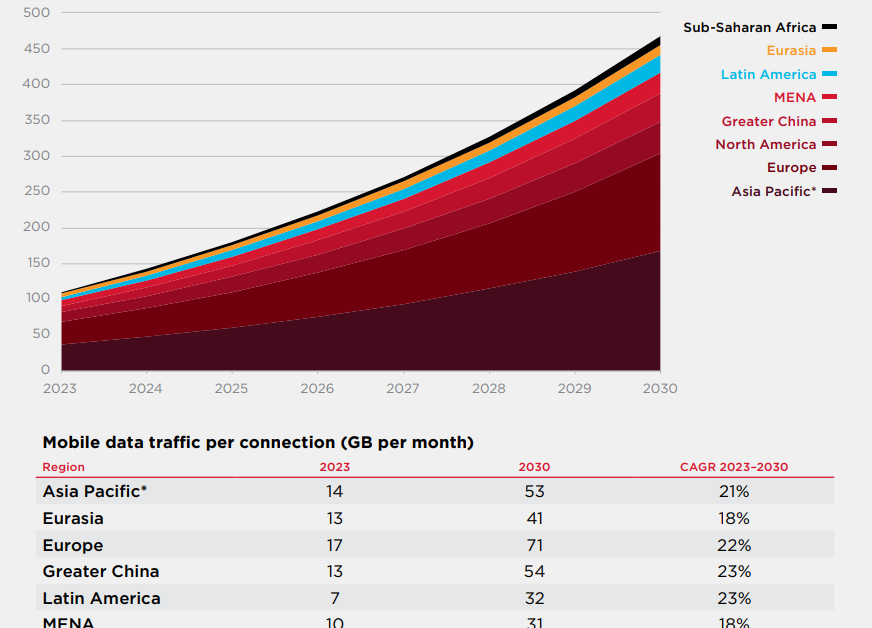 500
450
400
350
300
250
200
150
100
50
0
2023 2024 2025 2026 2027 2028 2029 2030

Sub-Saharan Africa
Eurasia
Latin America
MENA
Greater China
North America
Europe
Asia Pacific*

Mobile data traffic per connection (GB per month)

| Region | 2023 | 2030 | CAGR 2023–2030 |
|---|---|---|---|
| Asia Pacific* | 14 | 53 | 21% |
| Eurasia | 13 | 41 | 18% |
| Europe | 17 | 71 | 22% |
| Greater China | 13 | 54 | 23% |
| Latin America | 7 | 32 | 23% |
| MENA | 10 | 31 | 18% |